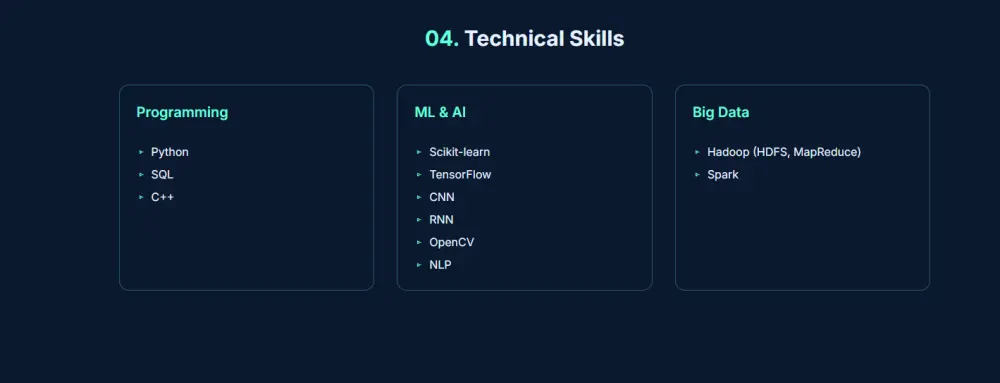 04. Technical Skills

Programming

▸ Python
▸ SQL
▸ C++

ML & AI

▸ Scikit-learn
▸ TensorFlow
▸ CNN
▸ RNN
▸ OpenCV
▸ NLP

Big Data

▸ Hadoop (HDFS, MapReduce)
▸ Spark